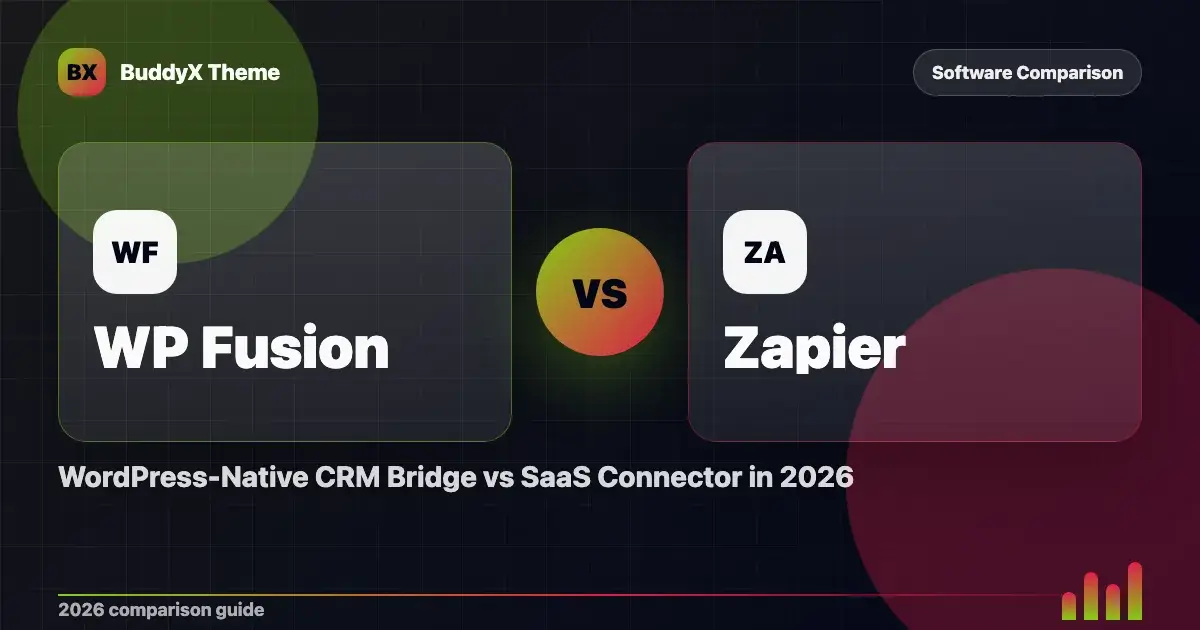 BX BuddyX Theme

Software Comparison

WF

WP Fusion

VS

ZA

Zapier

WordPress-Native CRM Bridge vs SaaS Connector in 2026

2026 comparison guide